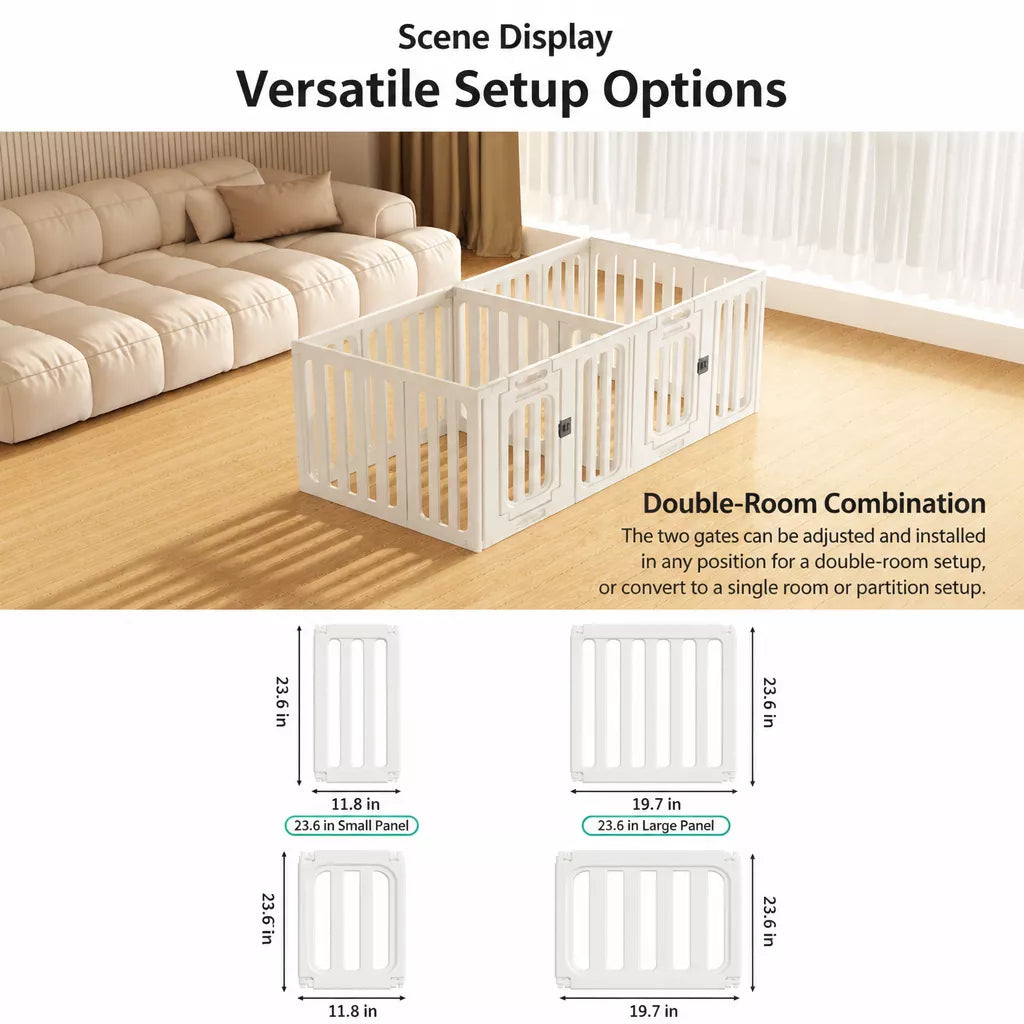 Scene Display
Versatile Setup Options

Double-Room Combination
The two gates can be adjusted and installed in any position for a double-room setup, or convert to a single room or partition setup.

23.6 in
11.8 in
23.6 in Small Panel

23.6 in
19.7 in
23.6 in Large Panel

23.6 in
11.8 in

23.6 in
19.7 in